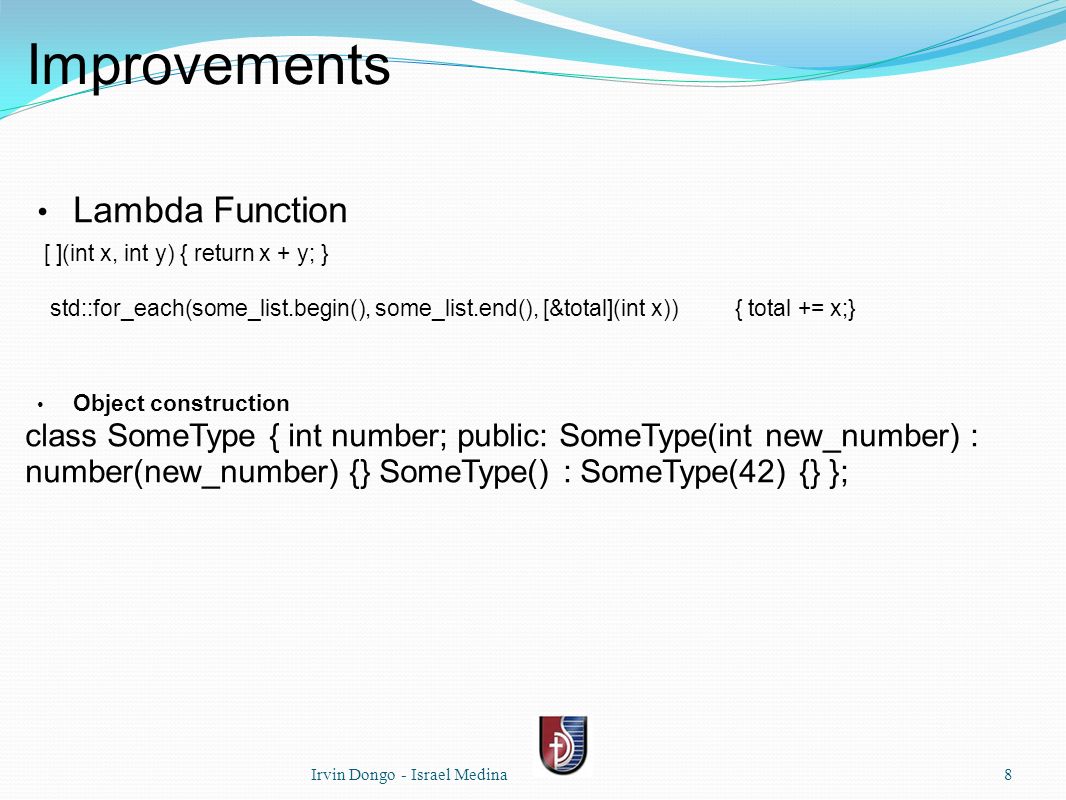 Improvements

• Lambda Function

[ ](int x, int y) { return x + y; }

std::for_each(some_list.begin(), some_list.end(), [&total](int x)) { total += x;}

• Object construction

class SomeType { int number; public: SomeType(int new_number) : number(new_number) {} SomeType() : SomeType(42) {} };

Irvin Dongo - Israel Medina

8